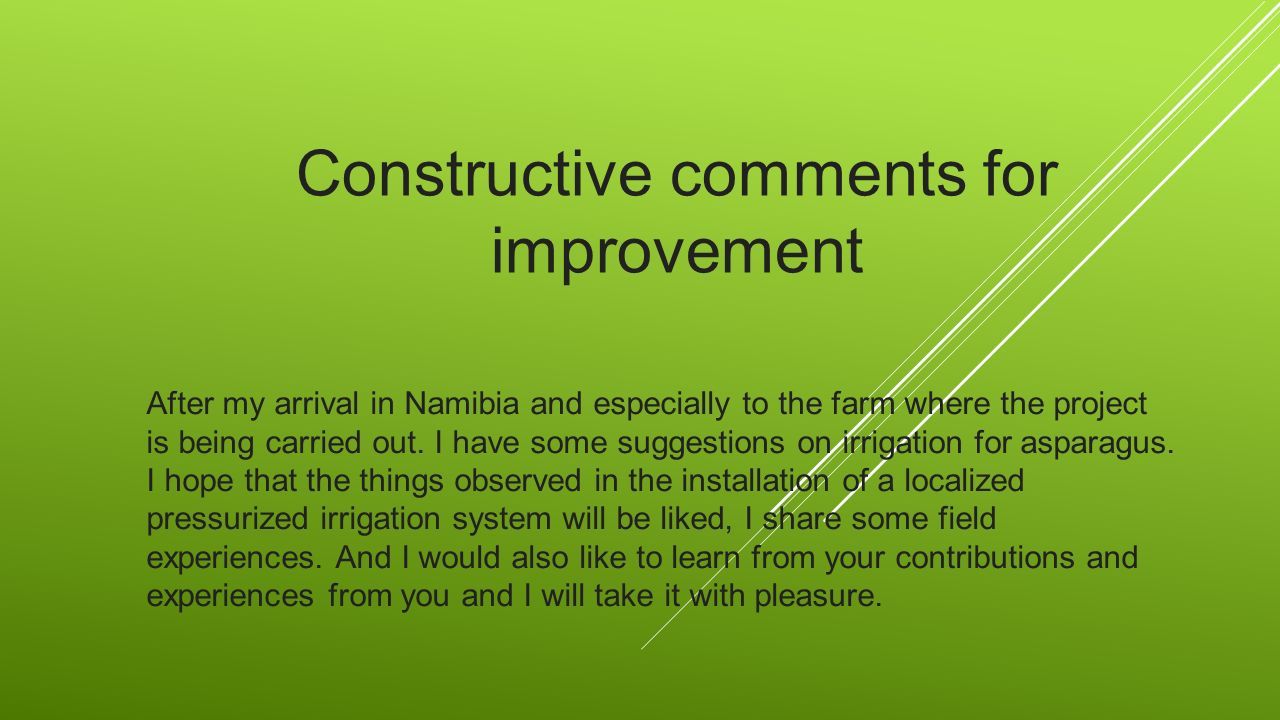 Constructive comments for improvement

After my arrival in Namibia and especially to the farm where the project is being carried out. I have some suggestions on irrigation for asparagus. I hope that the things observed in the installation of a localized pressurized irrigation system will be liked, I share some field experiences. And I would also like to learn from your contributions and experiences from you and I will take it with pleasure.